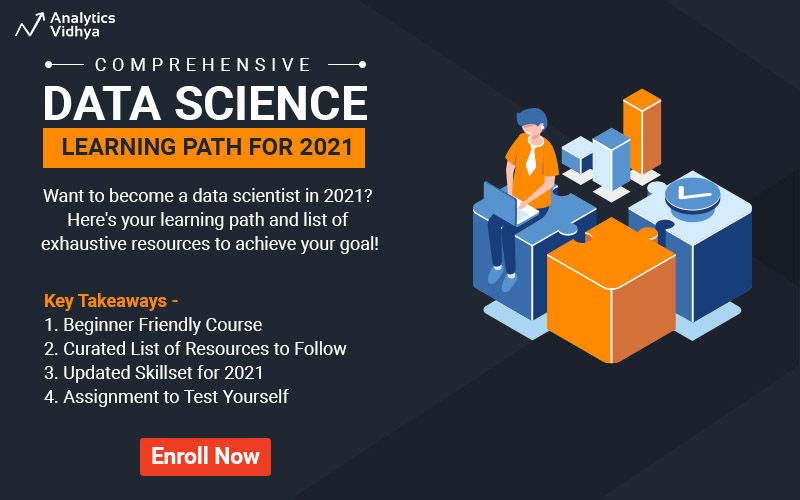 Analytics Vidhya

COMPREHENSIVE

DATA SCIENCE

LEARNING PATH FOR 2021

Want to become a data scientist in 2021? Here's your learning path and list of exhaustive resources to achieve your goal!

Key Takeaways -
1. Beginner Friendly Course
2. Curated List of Resources to Follow
3. Updated Skillset for 2021
4. Assignment to Test Yourself

Enroll Now